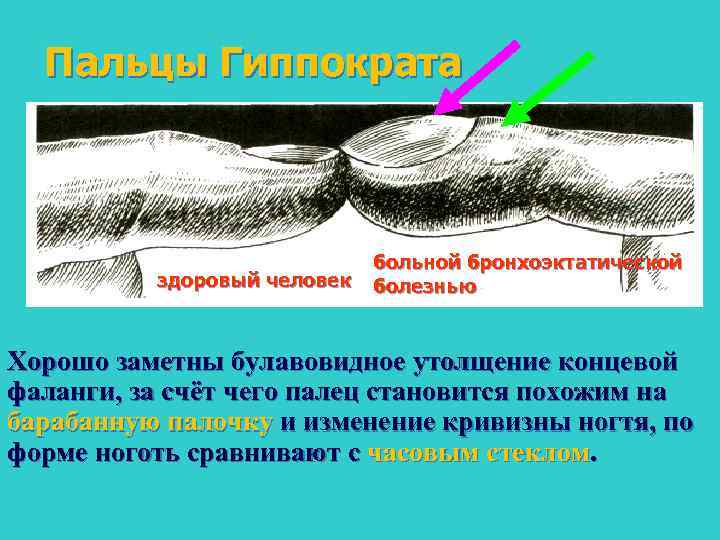 Пальцы Гиппократа

здоровый человек

больной бронхоэктатической болезнью

Хорошо заметны булавовидное утолщение концевой фаланги, за счёт чего палец становится похожим на барабанную палочку и изменение кривизны ногтя, по форме ноготь сравнивают с часовым стеклом.